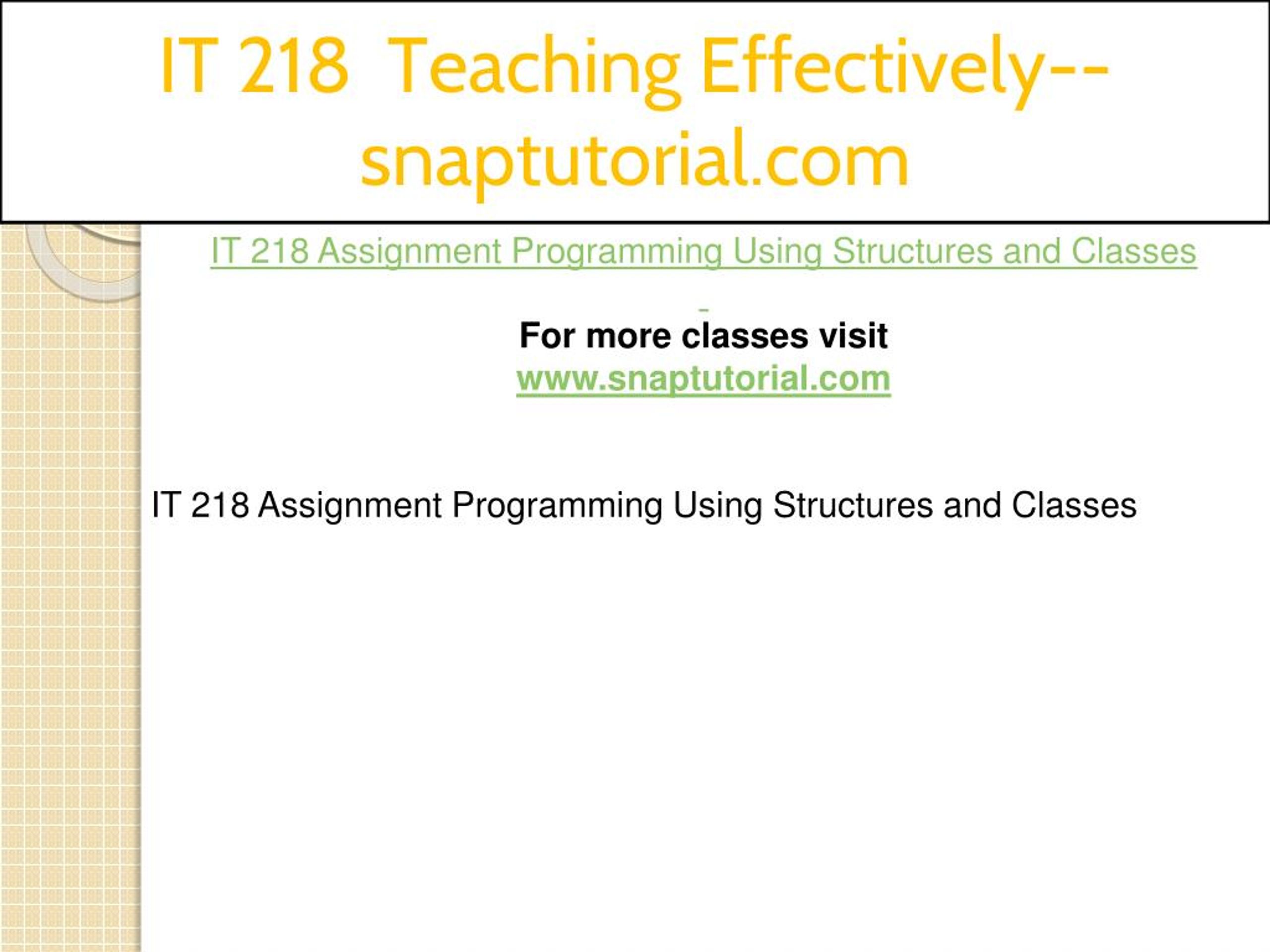 IT 218 Teaching Effectively--snaptutorial.com

IT 218 Assignment Programming Using Structures and Classes

For more classes visit
www.snaptutorial.com

IT 218 Assignment Programming Using Structures and Classes